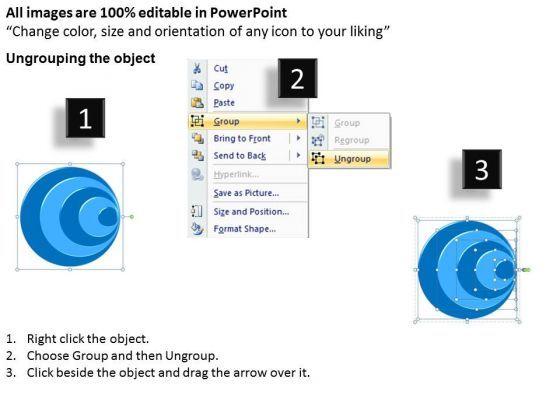 All images are 100% editable in PowerPoint
“Change color, size and orientation of any icon to your liking”

Ungrouping the object

1

2

Cut
Copy
Paste
Group
Bring to Front
Send to Back
Hyperlink...
Save as Picture...
Size and Position...
Format Shape...

Group
Regroup
Ungroup

3

1. Right click the object.
2. Choose Group and then Ungroup.
3. Click beside the object and drag the arrow over it.